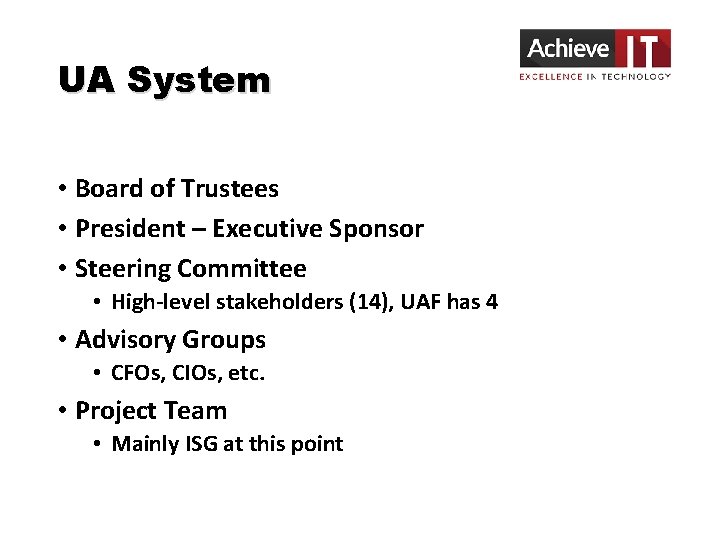 Achieve IT
EXCELLENCE IN TECHNOLOGY

UA System

• Board of Trustees
• President – Executive Sponsor
• Steering Committee
  • High-level stakeholders (14), UAF has 4
• Advisory Groups
  • CFOs, CIOs, etc.
• Project Team
  • Mainly ISG at this point